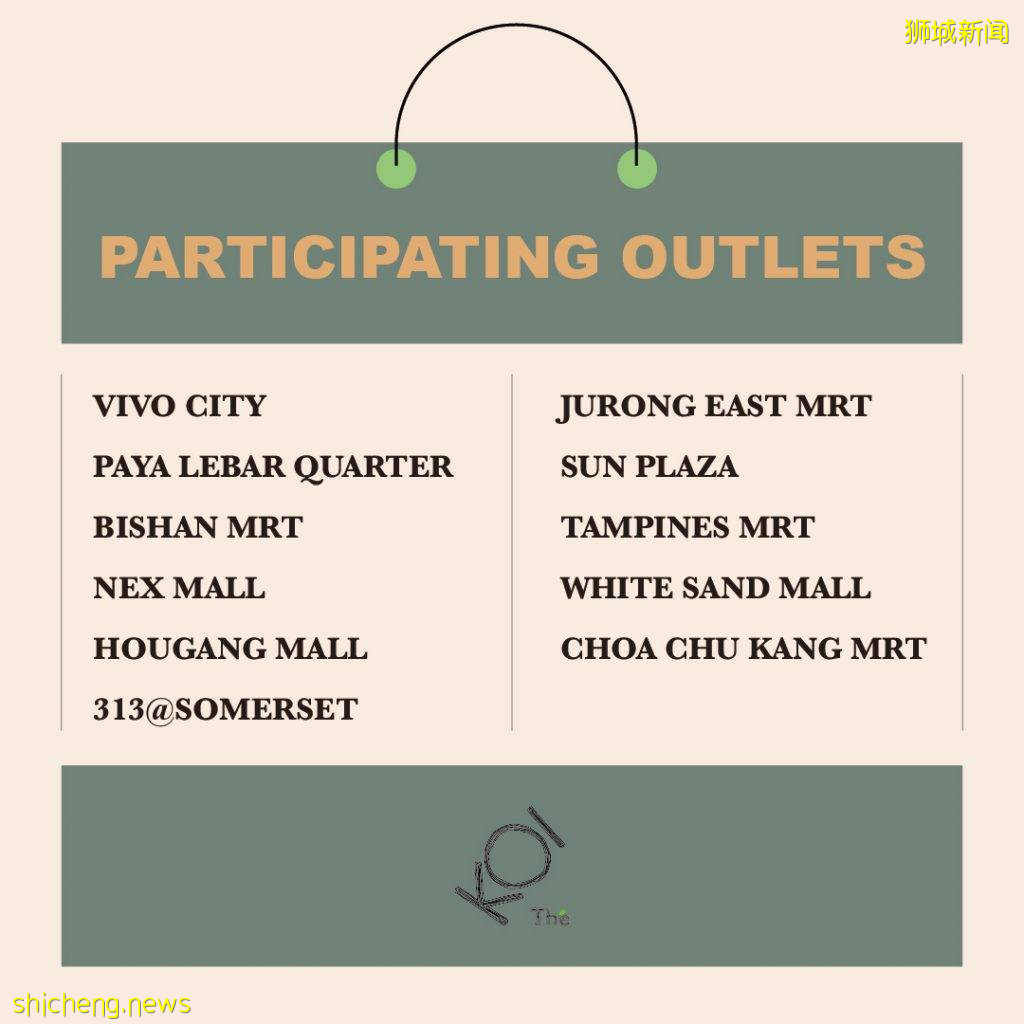 狮城新闻

PARTICIPATING OUTLETS

VIVO CITY
PAYA LEBAR QUARTER
BISHAN MRT
NEX MALL
HOUGANG MALL
313@SOMERSET

JURONG EAST MRT
SUN PLAZA
TAMPINES MRT
WHITE SAND MALL
CHOA CHU KANG MRT

KOI
Thé

shicheng.news